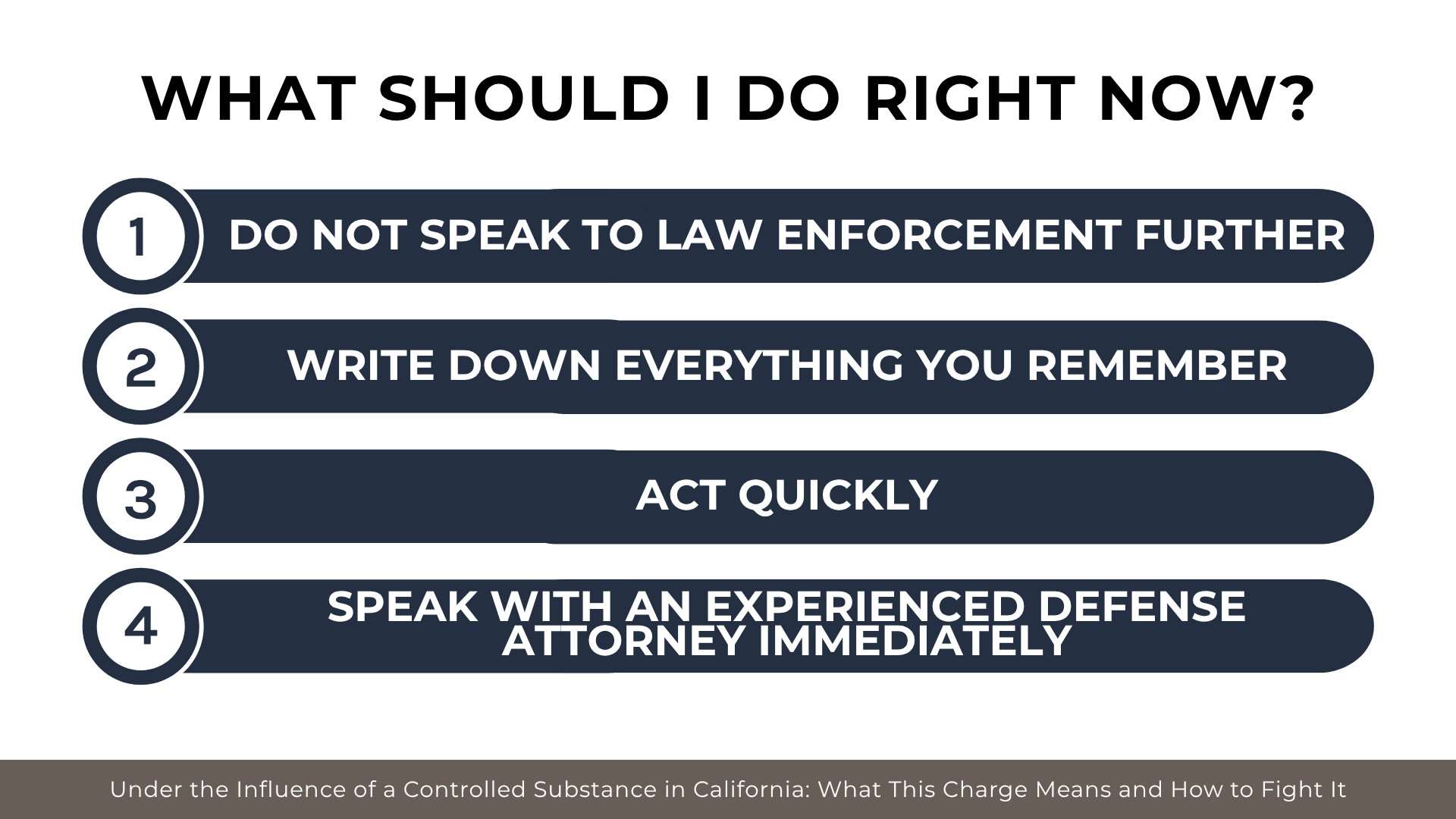 WHAT SHOULD I DO RIGHT NOW?

1 DO NOT SPEAK TO LAW ENFORCEMENT FURTHER

2 WRITE DOWN EVERYTHING YOU REMEMBER

3 ACT QUICKLY

4 SPEAK WITH AN EXPERIENCED DEFENSE ATTORNEY IMMEDIATELY

Under the Influence of a Controlled Substance in California: What This Charge Means and How to Fight It